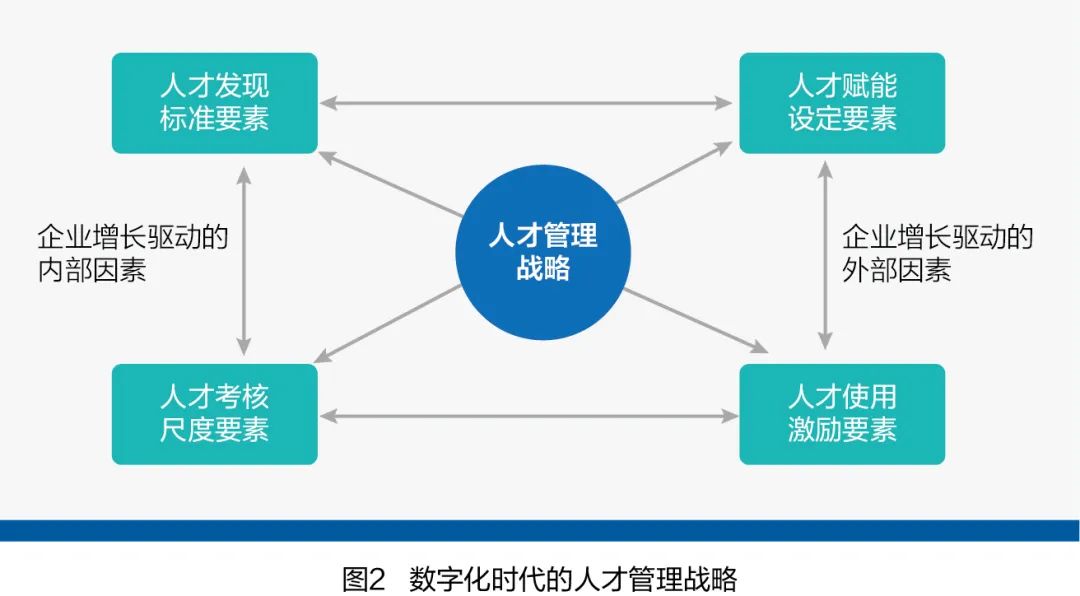 人才发现
标准要素

人才赋能
设定要素

企业增长驱动的
内部因素

人才管理
战略

企业增长驱动的
外部因素

人才考核
尺度要素

人才使用
激励要素

图2　数字化时代的人才管理战略